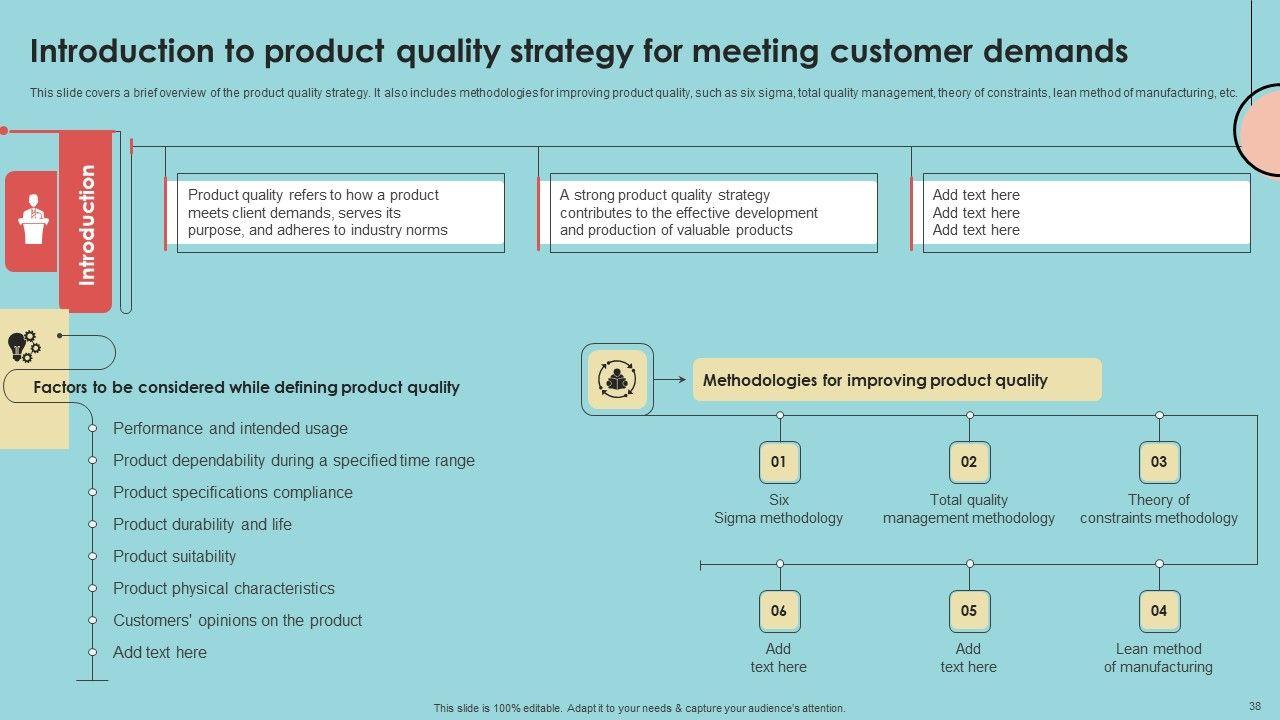 Introduction to product quality strategy for meeting customer demands

This slide covers a brief overview of the product quality strategy. It also includes methodologies for improving product quality, such as six sigma, total quality management, theory of constraints, lean method of manufacturing, etc.

Introduction

Product quality refers to how a product meets client demands, serves its purpose, and adheres to industry norms

A strong product quality strategy contributes to the effective development and production of valuable products

Add text here
Add text here
Add text here

Factors to be considered while defining product quality

Performance and intended usage
Product dependability during a specified time range
Product specifications compliance
Product durability and life
Product suitability
Product physical characteristics
Customers' opinions on the product
Add text here

Methodologies for improving product quality

01
Six Sigma methodology

02
Total quality management methodology

03
Theory of constraints methodology

06
Add text here

05
Add text here

04
Lean method of manufacturing

This slide is 100% editable. Adapt it to your needs & capture your audience's attention.

38